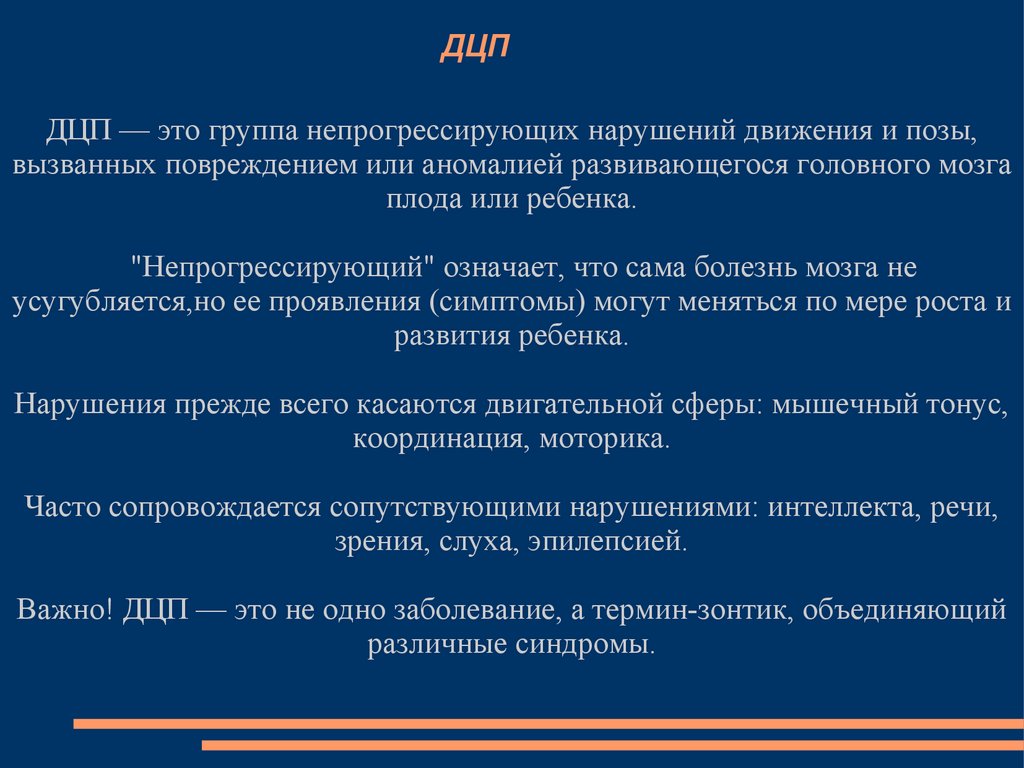 ДЦП

ДЦП — это группа непрогрессирующих нарушений движения и позы, вызванных повреждением или аномалией развивающегося головного мозга плода или ребенка.

"Непрогрессирующий" означает, что сама болезнь мозга не усугубляется,но ее проявления (симптомы) могут меняться по мере роста и развития ребенка.

Нарушения прежде всего касаются двигательной сферы: мышечный тонус, координация, моторика.

Часто сопровождается сопутствующими нарушениями: интеллекта, речи, зрения, слуха, эпилепсией.

Важно! ДЦП — это не одно заболевание, а термин-зонтик, объединяющий различные синдромы.